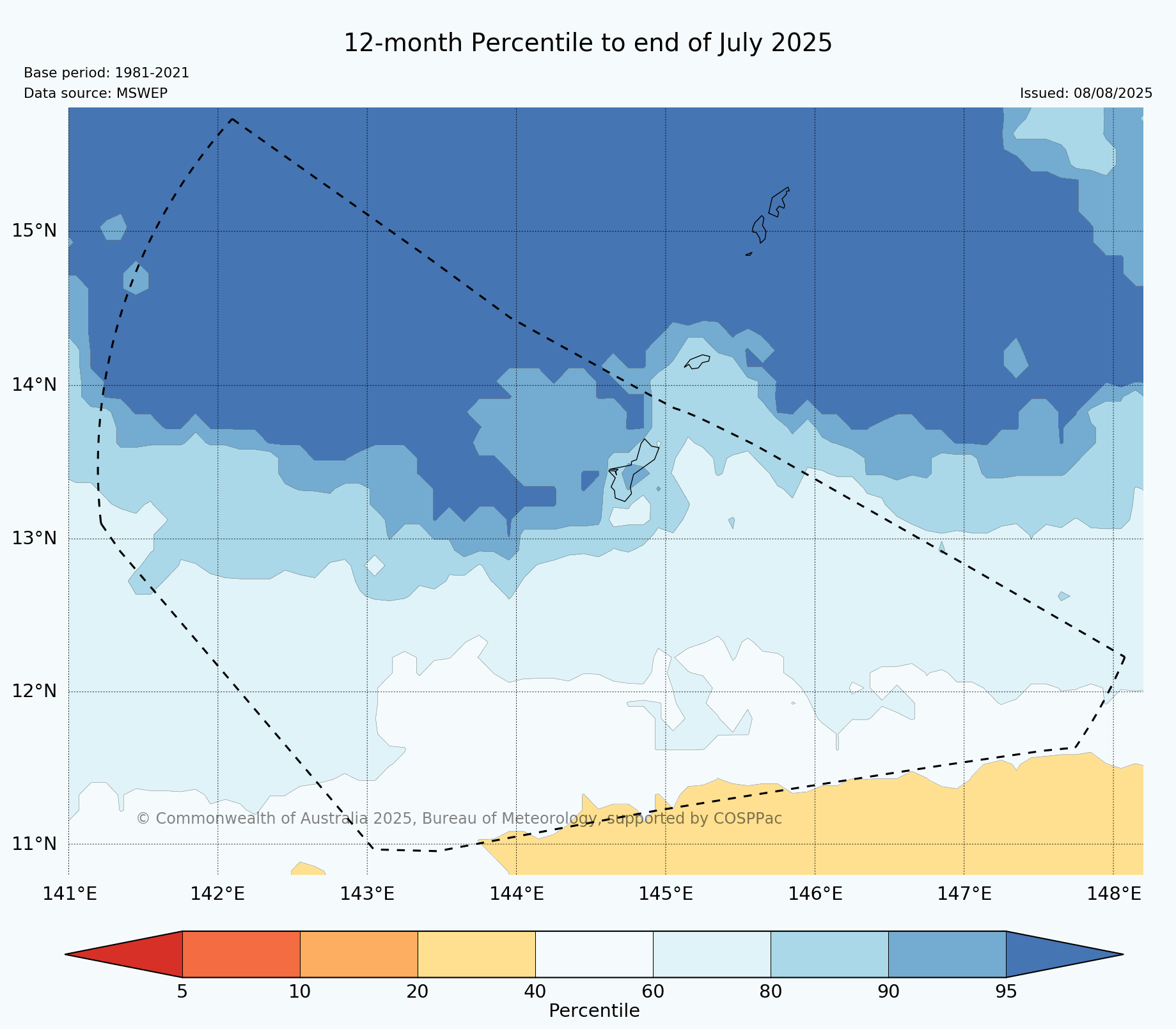 12-month Percentile to end of July 2025

Base period: 1981-2021
Data source: MSWEP

Issued: 08/08/2025

15°N
14°N
13°N
12°N
11°N

© Commonwealth of Australia 2025, Bureau of Meteorology, supported by COSPPac

141°E 142°E 143°E 144°E 145°E 146°E 147°E 148°E

5 10 20 40 60 80 90 95
Percentile